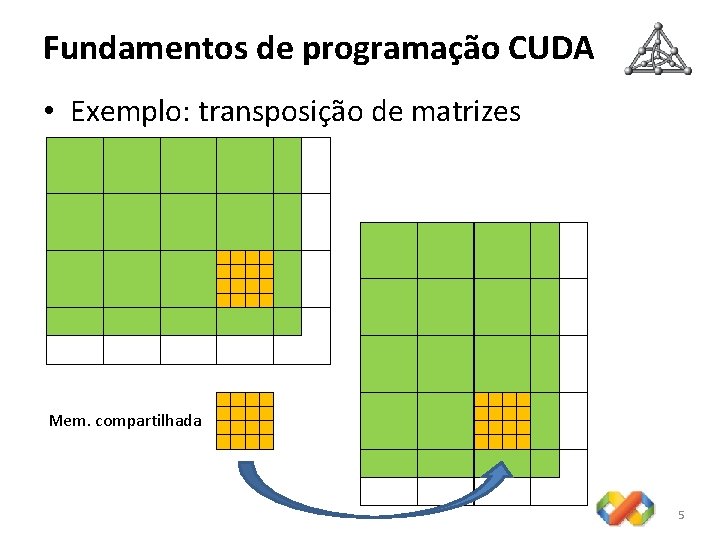 Fundamentos de programação CUDA

• Exemplo: transposição de matrizes

Mem. compartilhada

5